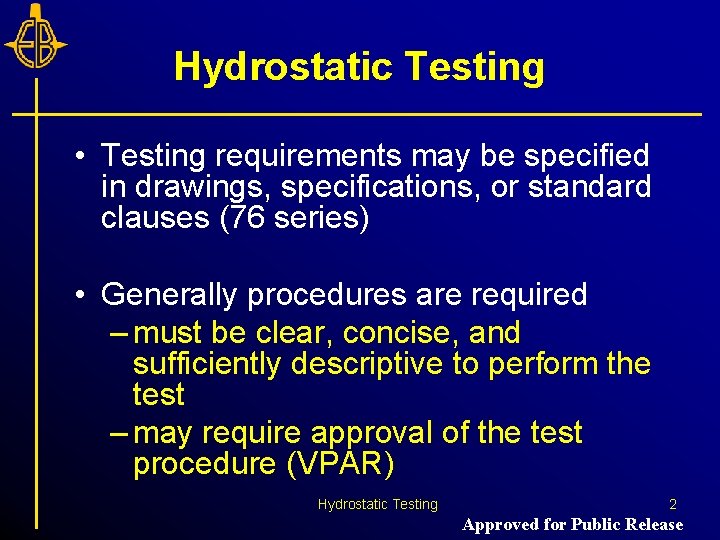 EB

Hydrostatic Testing

• Testing requirements may be specified in drawings, specifications, or standard clauses (76 series)

• Generally procedures are required
– must be clear, concise, and sufficiently descriptive to perform the test
– may require approval of the test procedure (VPAR)

Hydrostatic Testing

2

Approved for Public Release